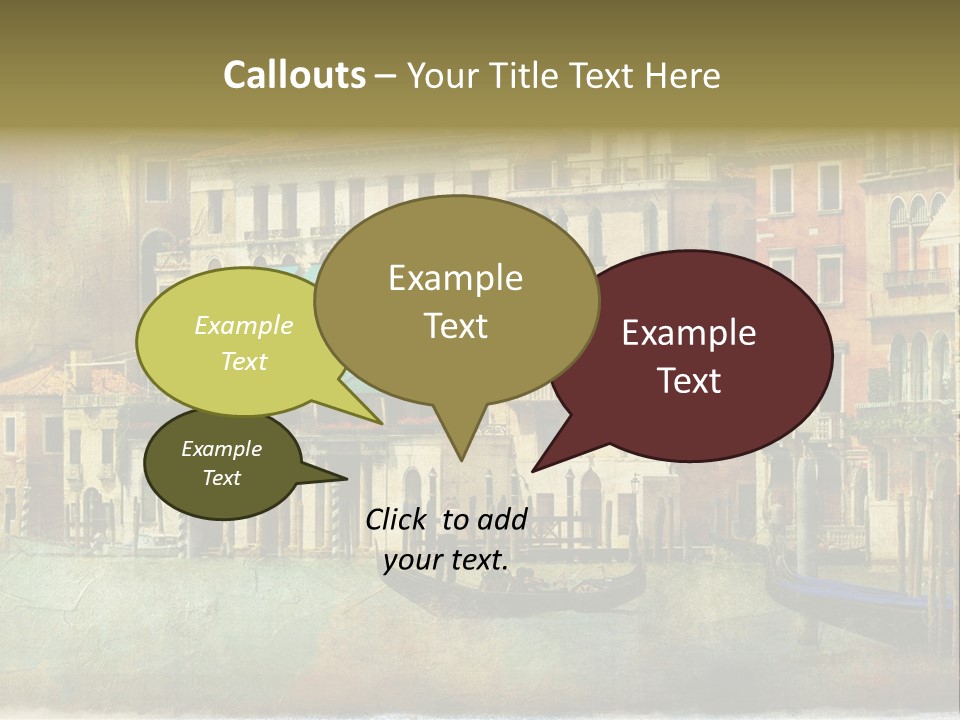 Callouts – Your Title Text Here

Example Text

Example Text

Example Text

Example Text

Click to add your text.